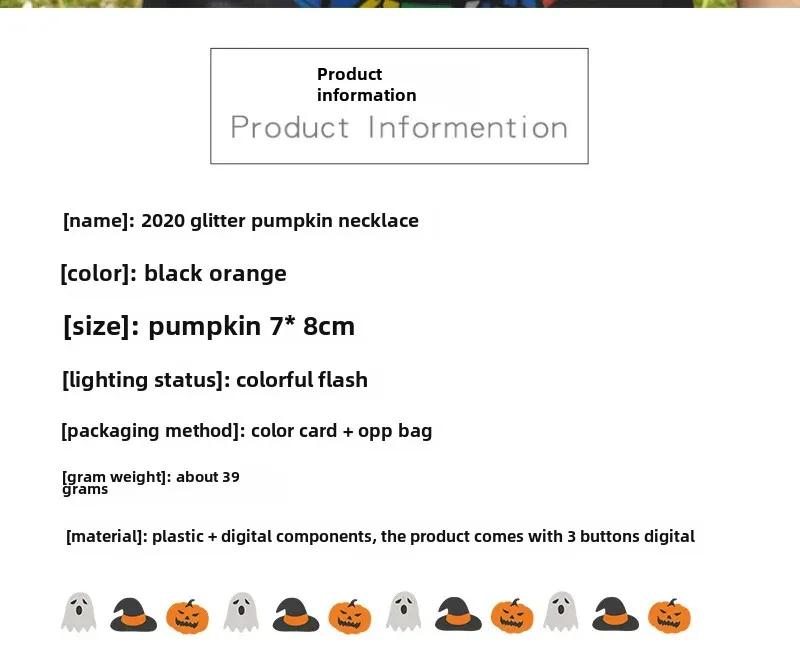 Product information

Product Informention

[name]: 2020 glitter pumpkin necklace

[color]: black orange

[size]: pumpkin 7* 8cm

[lighting status]: colorful flash

[packaging method]: color card + opp bag

[gram weight]: about 39 grams

[material]: plastic + digital components, the product comes with 3 buttons digital